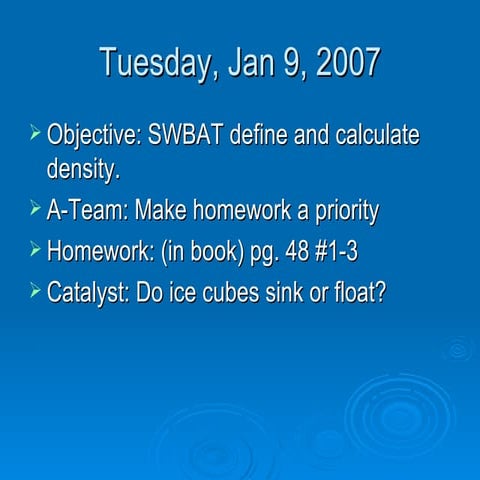 Tuesday, Jan 9, 2007

➢ Objective: SWBAT define and calculate density.
➢ A-Team: Make homework a priority
➢ Homework: (in book) pg. 48 #1-3
➢ Catalyst: Do ice cubes sink or float?